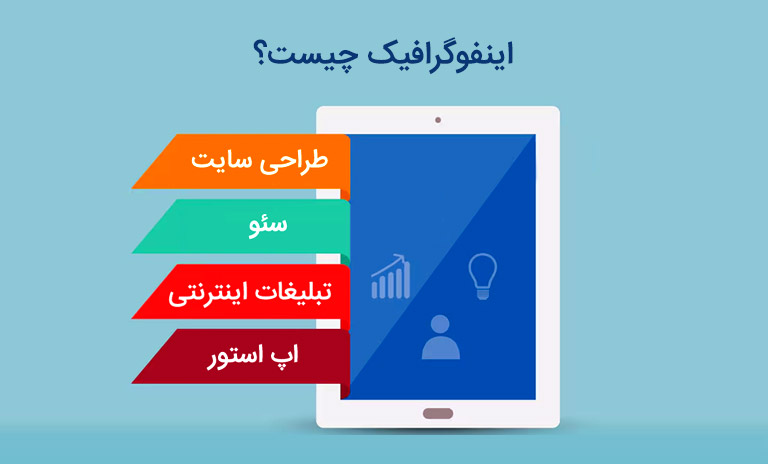 اینفوگرافیک چیست؟

طراحی سایت

سئو

تبلیغات اینترنتی

اپ استور